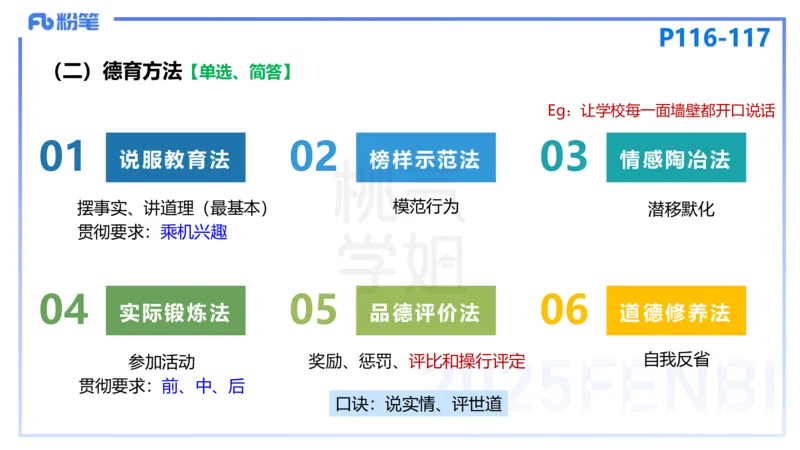 Fb 粉笔

P116-117

（二）德育方法【单选、简答】

Eg：让学校每一面墙壁都开口说话

01 说服教育法
摆事实、讲道理（最基本）
贯彻要求：乘机兴趣

02 榜样示范法
模范行为

03 情感陶冶法
潜移默化

04 实际锻炼法
参加活动
贯彻要求：前、中、后

05 品德评价法
奖励、惩罚、评比和操行评定

06 道德修养法
自我反省

口诀：说实情、评世道

桃子学姐

2025FENBI